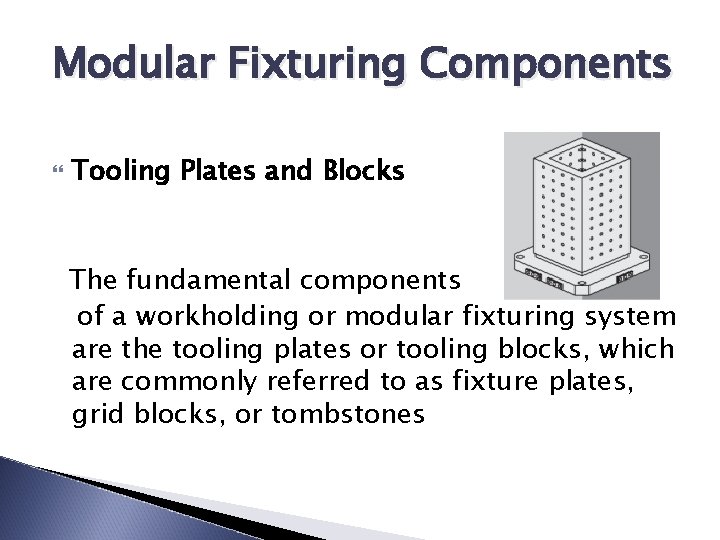 Modular Fixturing Components

Tooling Plates and Blocks

The fundamental components of a workholding or modular fixturing system are the tooling plates or tooling blocks, which are commonly referred to as fixture plates, grid blocks, or tombstones